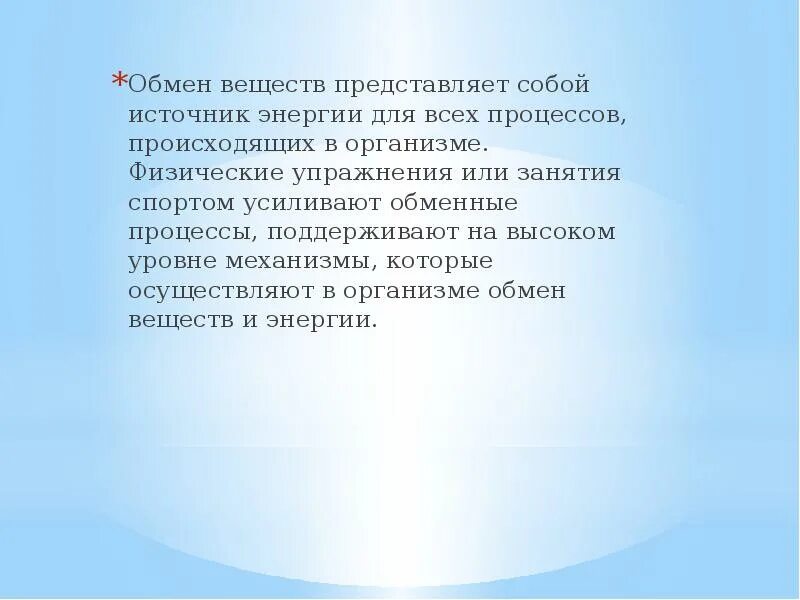 *Обмен веществ представляет собой источник энергии для всех процессов, происходящих в организме. Физические упражнения или занятия спортом усиливают обменные процессы, поддерживают на высоком уровне механизмы, которые осуществляют в организме обмен веществ и энергии.